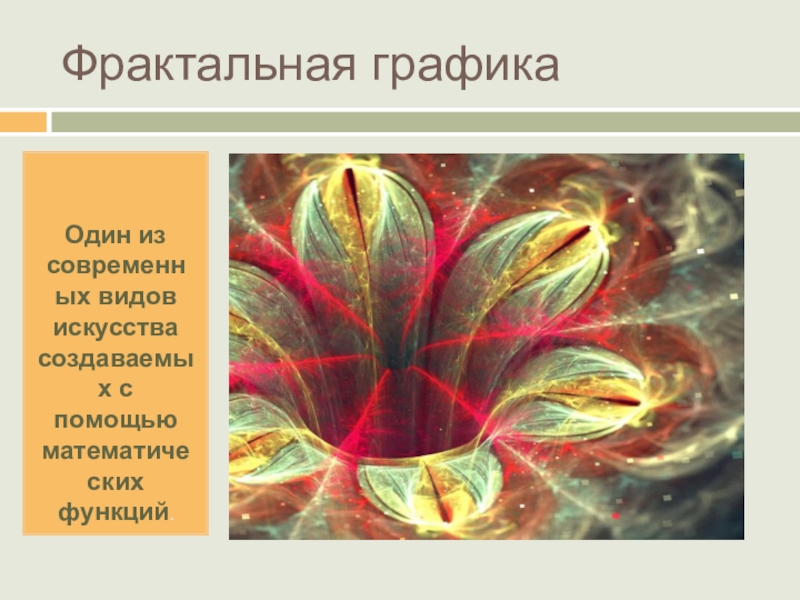 Фрактальная графика

Один из современных видов искусства создаваемых с помощью математических функций.